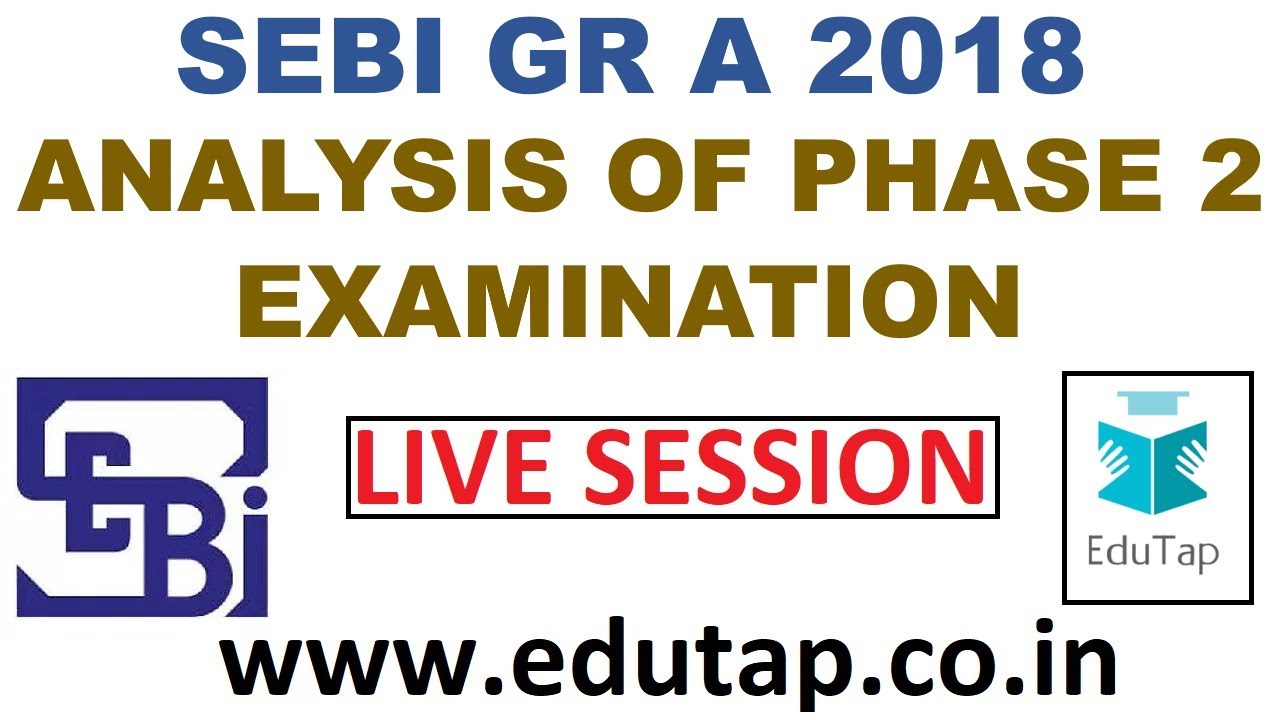 SEBI GR A 2018
ANALYSIS OF PHASE 2
EXAMINATION

SEBI

LIVE SESSION

EduTap

www.edutap.co.in